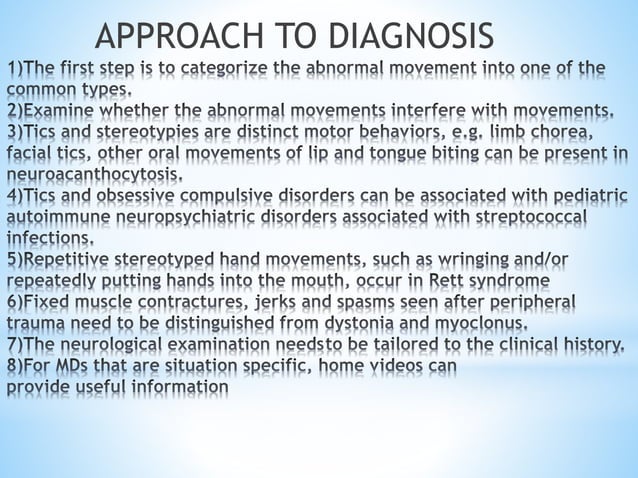 APPROACH TO DIAGNOSIS

1)The first step is to categorize the abnormal movement into one of the common types.
2)Examine whether the abnormal movements interfere with movements.
3)Tics and stereotypies are distinct motor behaviors, e.g. limb chorea, facial tics, other oral movements of lip and tongue biting can be present in neuroacanthocytosis.
4)Tics and obsessive compulsive disorders can be associated with pediatric autoimmune neuropsychiatric disorders associated with streptococcal infections.
5)Repetitive stereotyped hand movements, such as wringing and/or repeatedly putting hands into the mouth, occur in Rett syndrome
6)Fixed muscle contractures, jerks and spasms seen after peripheral trauma need to be distinguished from dystonia and myoclonus.
7)The neurological examination needsto be tailored to the clinical history.
8)For MDs that are situation specific, home videos can provide useful information